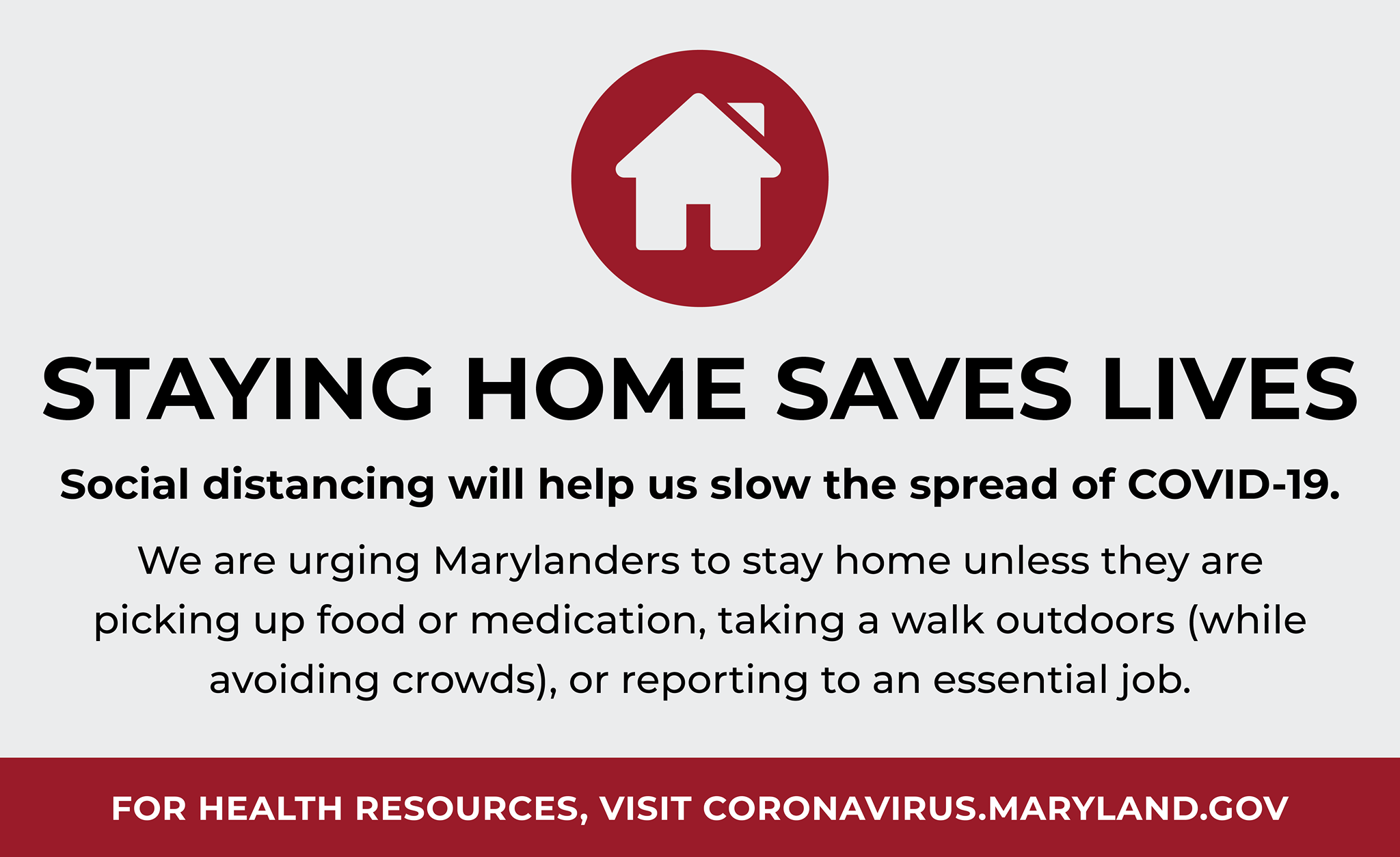 STAYING HOME SAVES LIVES

Social distancing will help us slow the spread of COVID-19.

We are urging Marylanders to stay home unless they are picking up food or medication, taking a walk outdoors (while avoiding crowds), or reporting to an essential job.

FOR HEALTH RESOURCES, VISIT CORONAVIRUS.MARYLAND.GOV